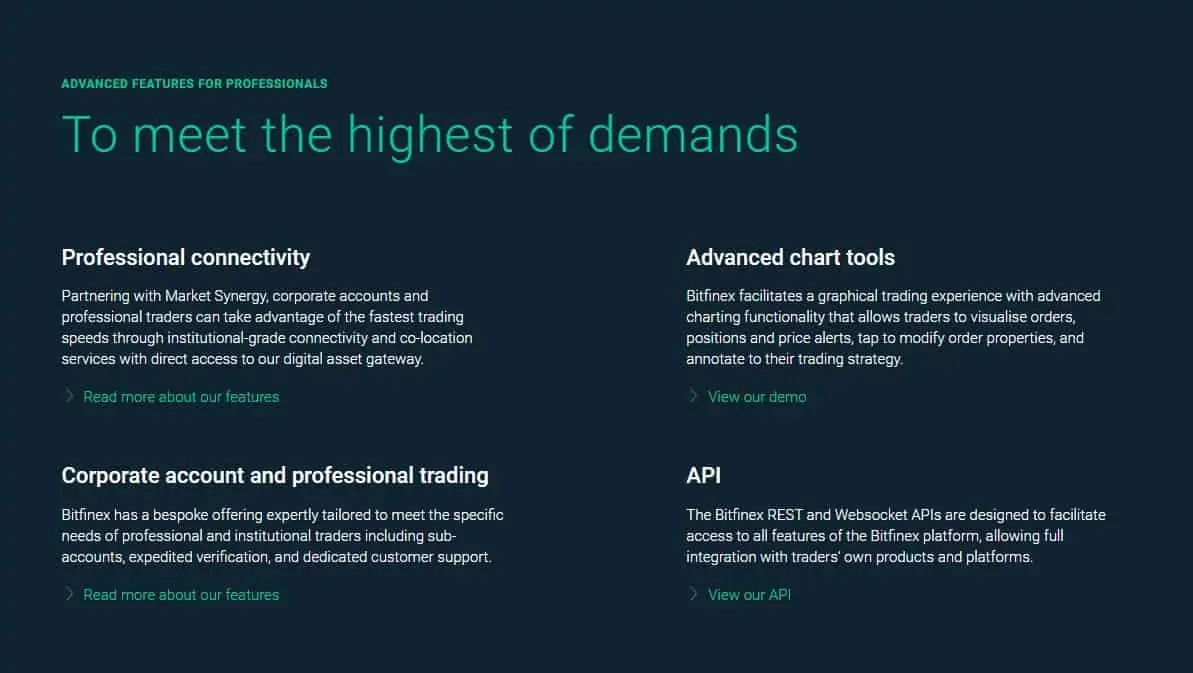 ADVANCED FEATURES FOR PROFESSIONALS

To meet the highest of demands

Professional connectivity

Partnering with Market Synergy, corporate accounts and professional traders can take advantage of the fastest trading speeds through institutional-grade connectivity and co-location services with direct access to our digital asset gateway.

Read more about our features

Corporate account and professional trading

Bitfinex has a bespoke offering expertly tailored to meet the specific needs of professional and institutional traders including sub-accounts, expedited verification, and dedicated customer support.

Read more about our features

Advanced chart tools

Bitfinex facilitates a graphical trading experience with advanced charting functionality that allows traders to visualise orders, positions and price alerts, tap to modify order properties, and annotate to their trading strategy.

View our demo

API

The Bitfinex REST and Websocket APIs are designed to facilitate access to all features of the Bitfinex platform, allowing full integration with traders' own products and platforms.

View our API